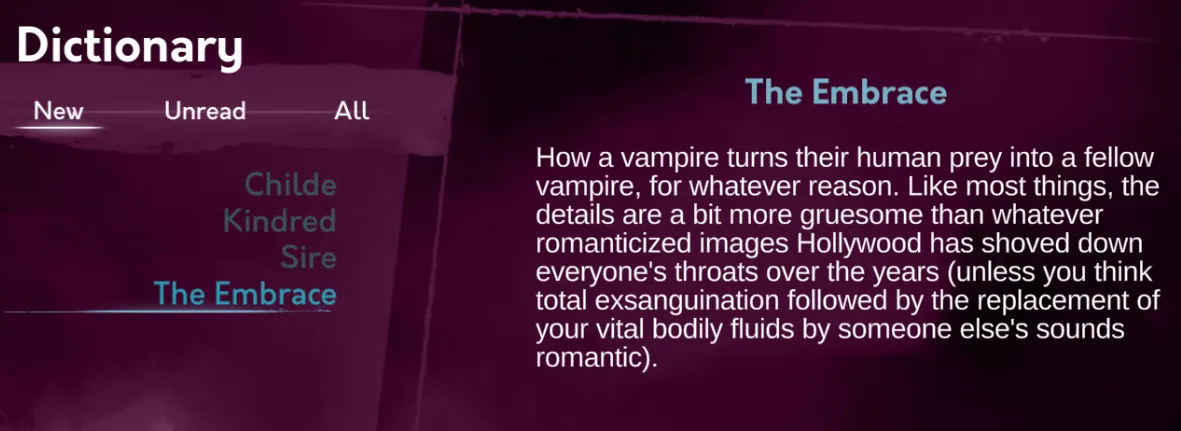 Dictionary

New Unread All

Childe
Kindred
Sire
The Embrace

The Embrace

How a vampire turns their human prey into a fellow vampire, for whatever reason. Like most things, the details are a bit more gruesome than whatever romanticized images Hollywood has shoved down everyone's throats over the years (unless you think total exsanguination followed by the replacement of your vital bodily fluids by someone else's sounds romantic).